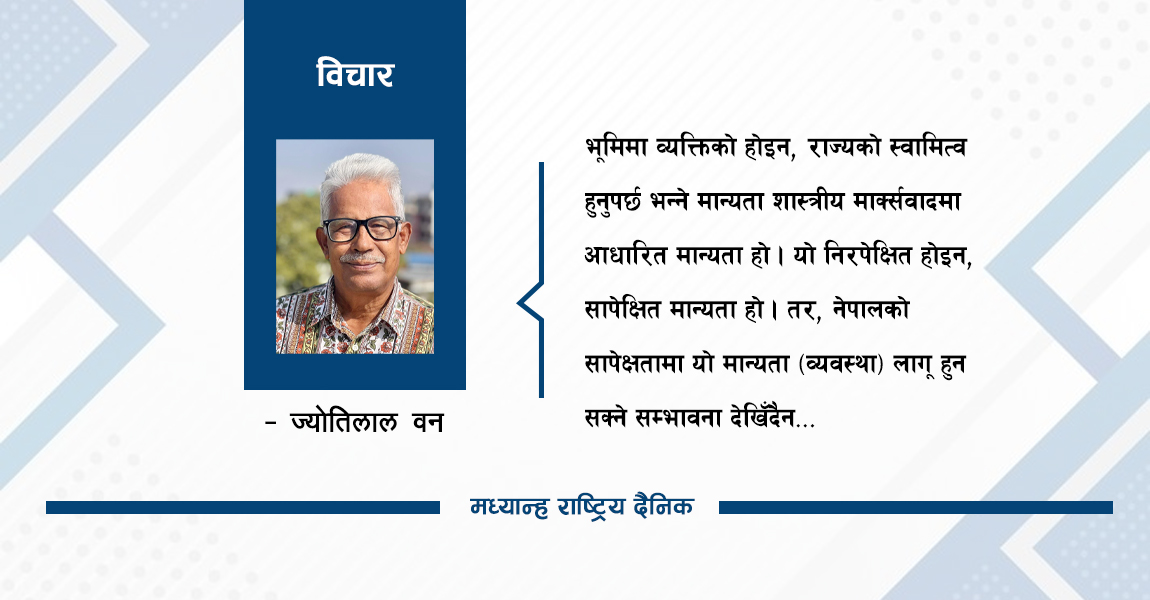 विचार

- ज्योतिलाल वन

भूमिमा व्यक्तिको होइन, राज्यको स्वामित्व हुनुपर्छ भन्ने मान्यता शास्त्रीय मार्क्सवादमा आधारित मान्यता हो। यो निरपेक्षित होइन, सापेक्षित मान्यता हो। तर, नेपालको सापेक्षतामा यो मान्यता (व्यवस्था) लागू हुन सक्ने सम्भावना देखिँदैन...

मध्यान्ह राष्ट्रिय दैनिक